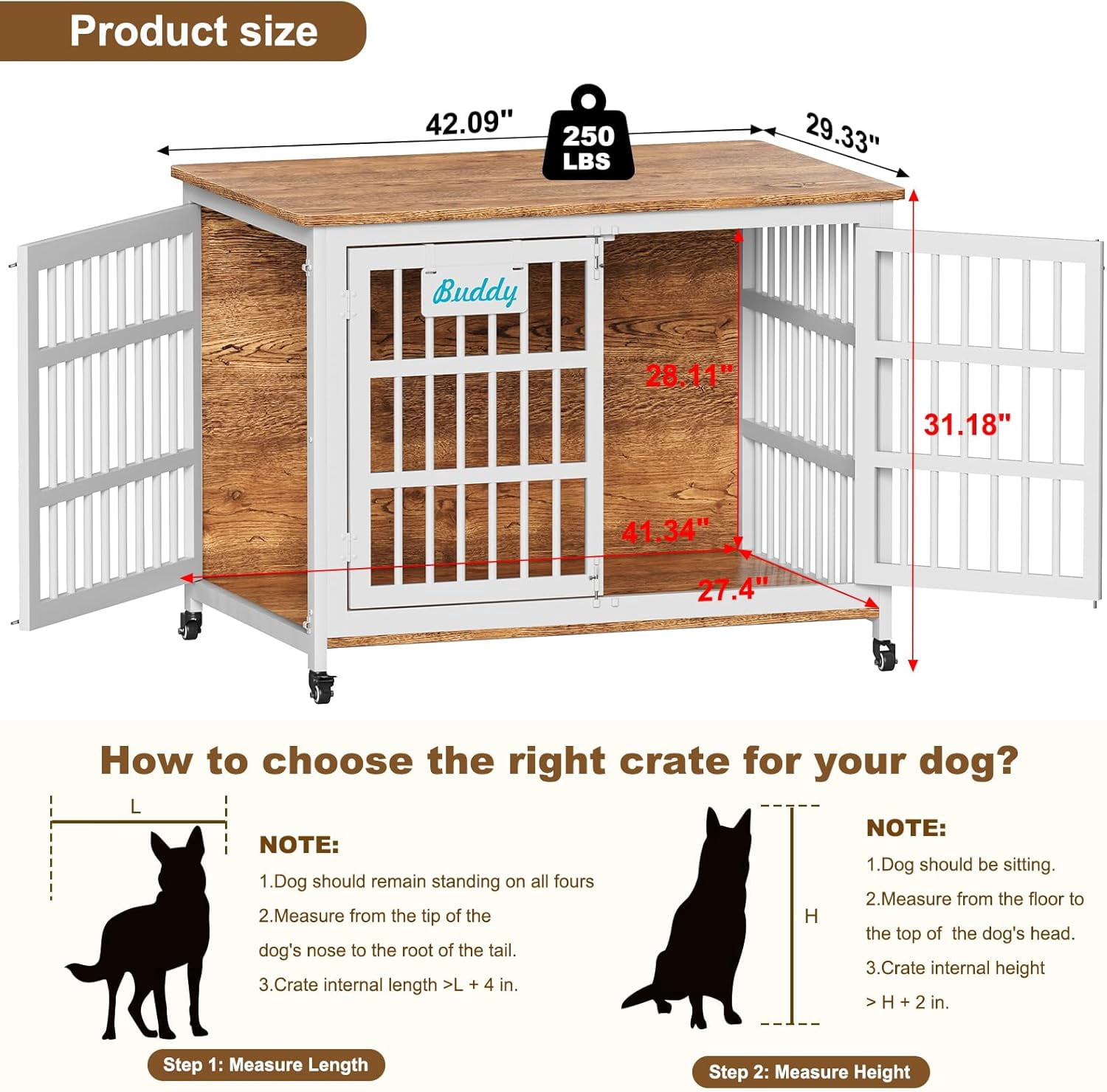 Product size

42.09"

250 LBS

29.33"

Buddy

28.11"

31.18"

41.34"

27.4"

How to choose the right crate for your dog?

L

NOTE:

1.Dog should remain standing on all fours

2.Measure from the tip of the dog's nose to the root of the tail.

3.Crate internal length >L + 4 in.

Step 1: Measure Length

H

NOTE:

1.Dog should be sitting.

2.Measure from the floor to the top of the dog's head.

3.Crate internal height > H + 2 in.

Step 2: Measure Height